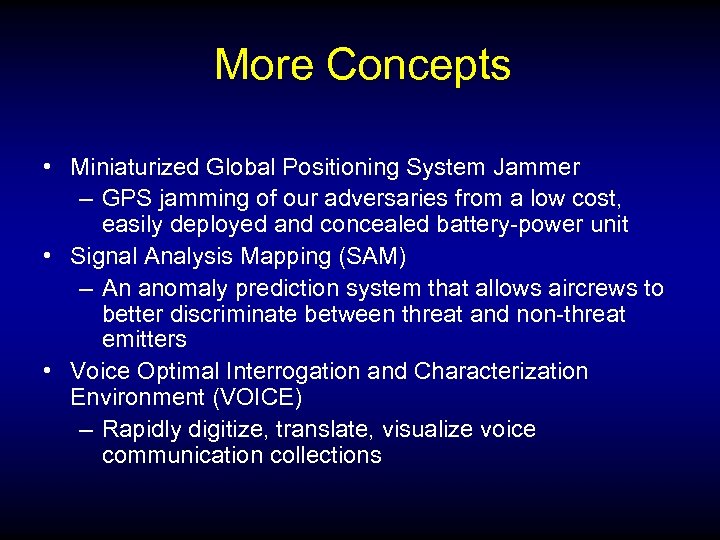 More Concepts

• Miniaturized Global Positioning System Jammer
– GPS jamming of our adversaries from a low cost, easily deployed and concealed battery-power unit
• Signal Analysis Mapping (SAM)
– An anomaly prediction system that allows aircrews to better discriminate between threat and non-threat emitters
• Voice Optimal Interrogation and Characterization Environment (VOICE)
– Rapidly digitize, translate, visualize voice communication collections